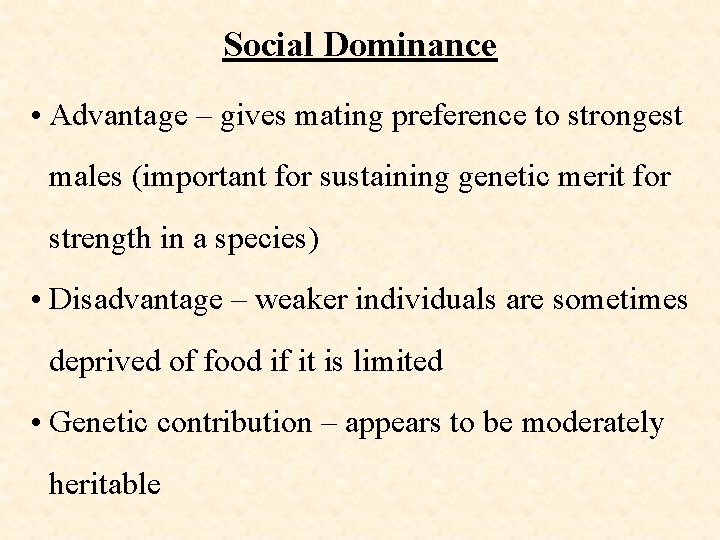 Social Dominance

• Advantage – gives mating preference to strongest males (important for sustaining genetic merit for strength in a species)

• Disadvantage – weaker individuals are sometimes deprived of food if it is limited

• Genetic contribution – appears to be moderately heritable